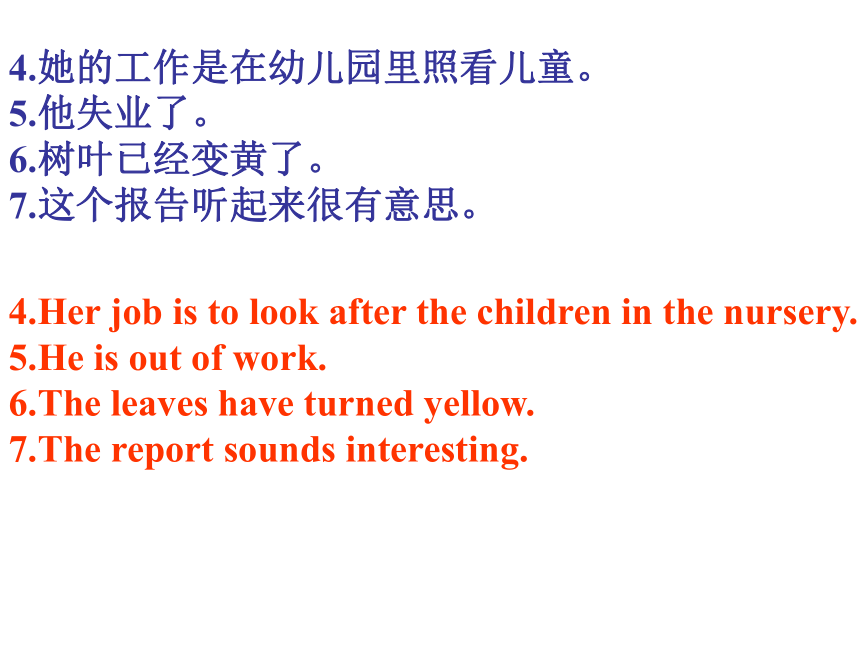 4.她的工作是在幼儿园里照看儿童。
5.他失业了。
6.树叶已经变黄了。
7.这个报告听起来很有意思。

4.Her job is to look after the children in the nursery.
5.He is out of work.
6.The leaves have turned yellow.
7.The report sounds interesting.